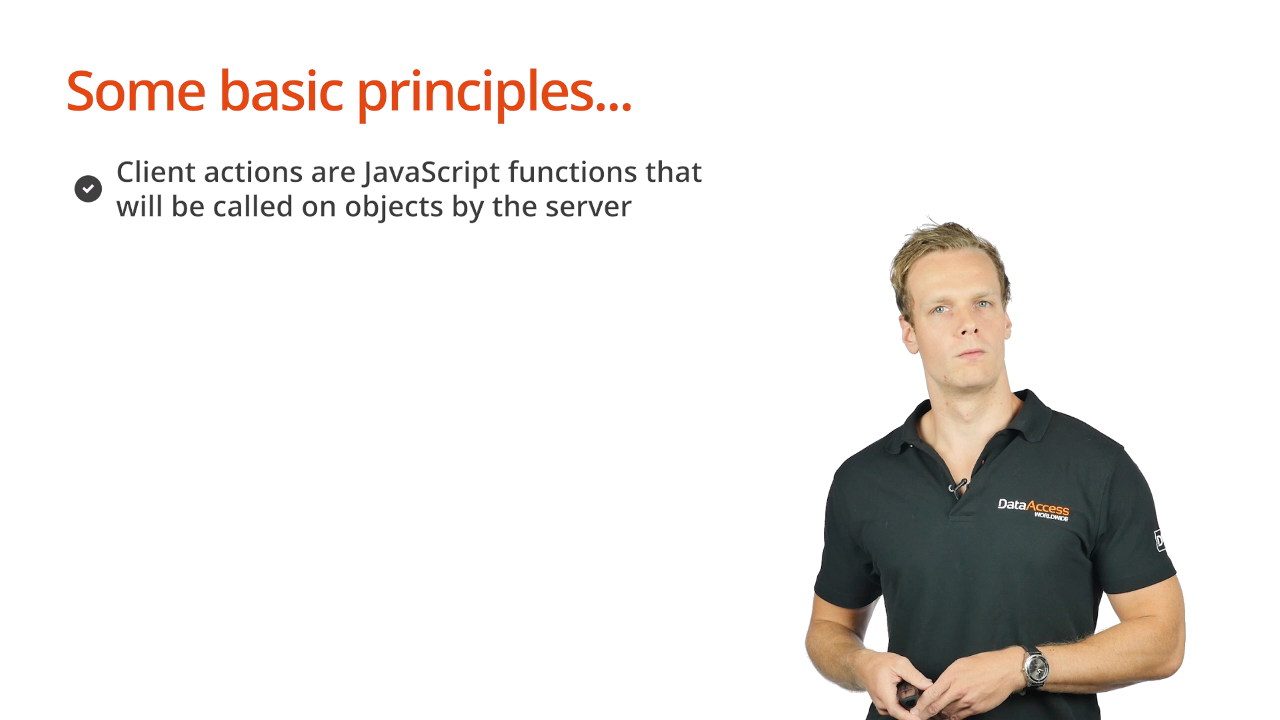 Some basic principles...

Client actions are JavaScript functions that will be called on objects by the server

DataAccess WORLDWIDE